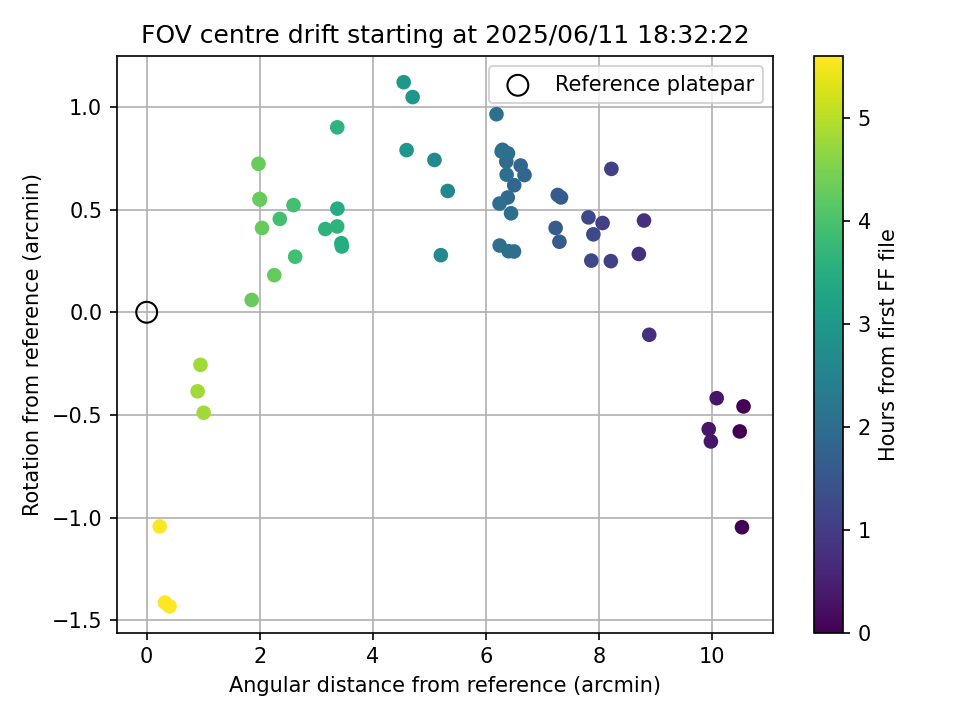 FOV centre drift starting at 2025/06/11 18:32:22

Reference platepar

Rotation from reference (arcmin)

1.0
0.5
0.0
−0.5
−1.0
−1.5

0
2
4
6
8
10

Angular distance from reference (arcmin)

Hours from first FF file

5
4
3
2
1
0